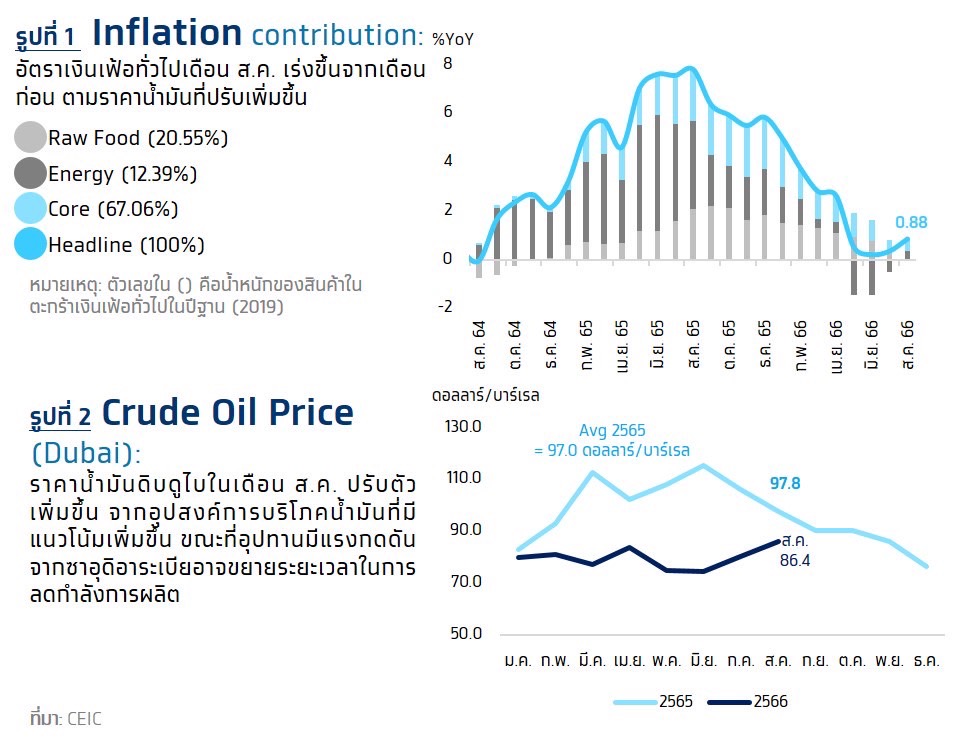 รูปที่ 1 Inflation contribution:

อัตราเงินเฟ้อทั่วไปเดือน ส.ค. เร่งขึ้นจากเดือนก่อน ตามราคาน้ำมันที่ปรับเพิ่มขึ้น

Raw Food (20.55%)
Energy (12.39%)
Core (67.06%)
Headline (100%)

หมายเหตุ: ตัวเลขใน () คือน้ำหนักของสินค้าในตะกร้าเงินเฟ้อทั่วไปในปีฐาน (2019)

%YoY
8
6
4
2
0
-2
0.88
ส.ค. 64
ต.ค. 64
ธ.ค. 64
ก.พ. 65
เม.ย. 65
มิ.ย. 65
ส.ค. 65
ต.ค. 65
ธ.ค. 65
ก.พ. 66
เม.ย. 66
มิ.ย. 66
ส.ค. 66

รูปที่ 2 Crude Oil Price (Dubai):

ราคาน้ำมันดิบดูไบในเดือน ส.ค. ปรับตัวเพิ่มขึ้น จากอุปสงค์การบริโภคน้ำมันที่มีแนวโน้มเพิ่มขึ้น ขณะที่อุปทานมีแรงกดดันจากซาอุดิอาระเบียอาจขยายระยะเวลาในการลดกำลังการผลิต

ดอลลาร์/บาร์เรล
130.0
110.0
90.0
70.0
50.0
Avg 2565 = 97.0 ดอลลาร์/บาร์เรล
97.8
ส.ค. 86.4
ม.ค. ก.พ. มี.ค. เม.ย. พ.ค. มิ.ย. ก.ค. ส.ค. ก.ย. ต.ค. พ.ย. ธ.ค.
2565 2566

ที่มา: CEIC